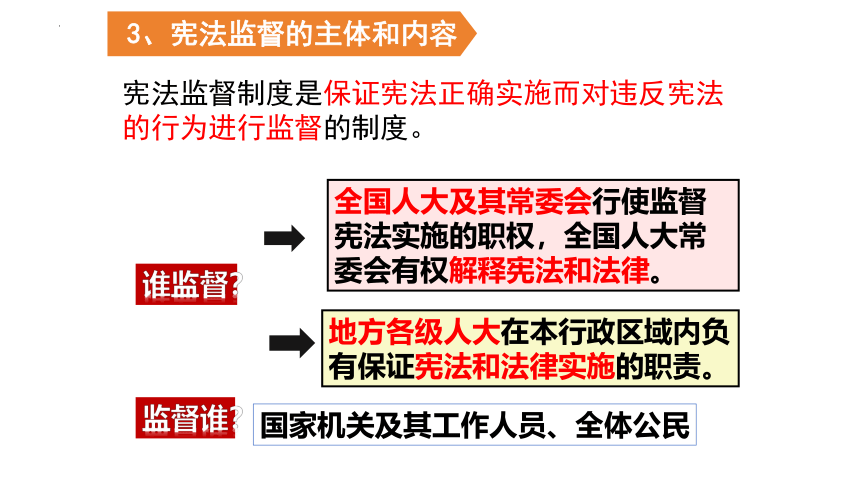 3、宪法监督的主体和内容

宪法监督制度是保证宪法正确实施而对违反宪法的行为进行监督的制度。

谁监督?

全国人大及其常委会行使监督宪法实施的职权，全国人大常委会有权解释宪法和法律。

地方各级人大在本行政区域内负有保证宪法和法律实施的职责。

监督谁?

国家机关及其工作人员、全体公民